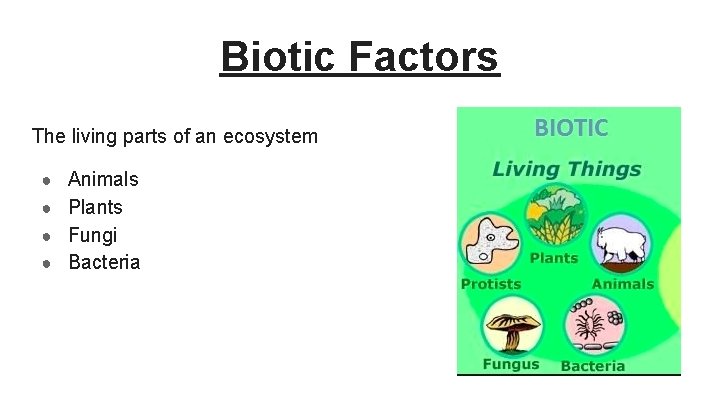 Biotic Factors

The living parts of an ecosystem

- Animals
- Plants
- Fungi
- Bacteria

BIOTIC

Living Things

Plants

Protists

Animals

Fungus

Bacteria